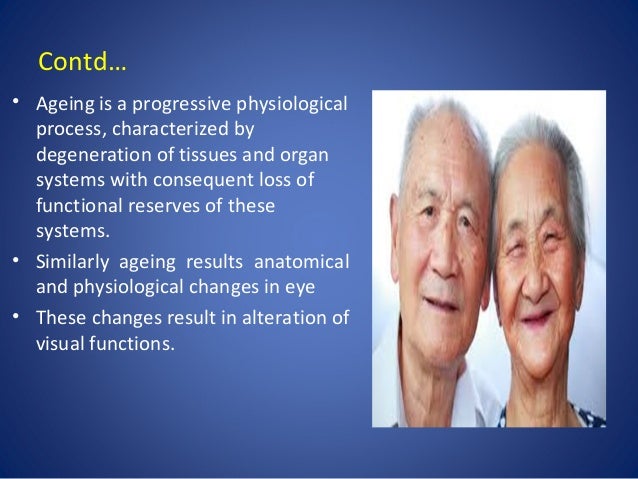 Contd…

• Ageing is a progressive physiological process, characterized by degeneration of tissues and organ systems with consequent loss of functional reserves of these systems.

• Similarly ageing results anatomical and physiological changes in eye

• These changes result in alteration of visual functions.